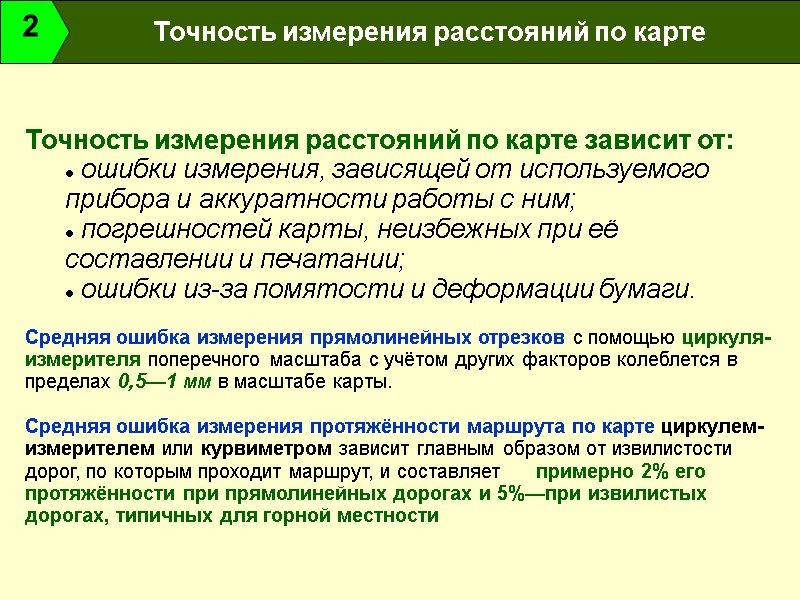 2

Точность измерения расстояний по карте

Точность измерения расстояний по карте зависит от:
• ошибки измерения, зависящей от используемого прибора и аккуратности работы с ним;
• погрешностей карты, неизбежных при её составлении и печатании;
• ошибки из-за помятости и деформации бумаги.

Средняя ошибка измерения прямолинейных отрезков с помощью циркуля-измерителя поперечного масштаба с учётом других факторов колеблется в пределах 0,5—1 мм в масштабе карты.

Средняя ошибка измерения протяжённости маршрута по карте циркулем-измерителем или курвиметром зависит главным образом от извилистости дорог, по которым проходит маршрут, и составляет примерно 2% его протяжённости при прямолинейных дорогах и 5%—при извилистых дорогах, типичных для горной местности